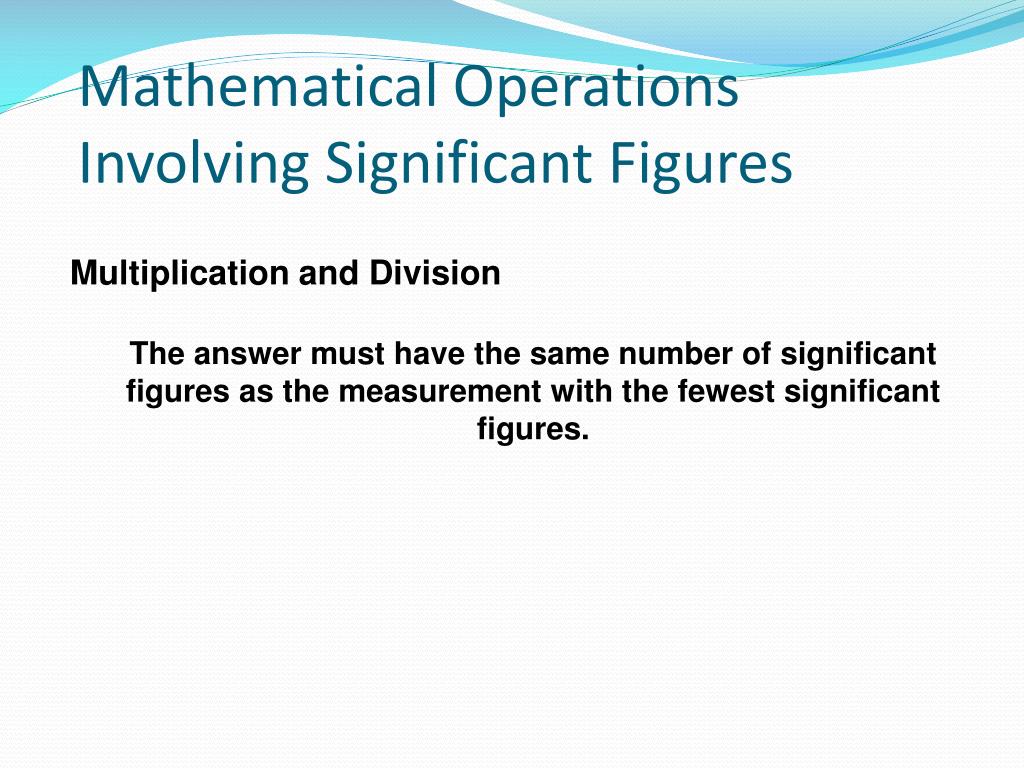 Mathematical Operations Involving Significant Figures

Multiplication and Division

The answer must have the same number of significant figures as the measurement with the fewest significant figures.